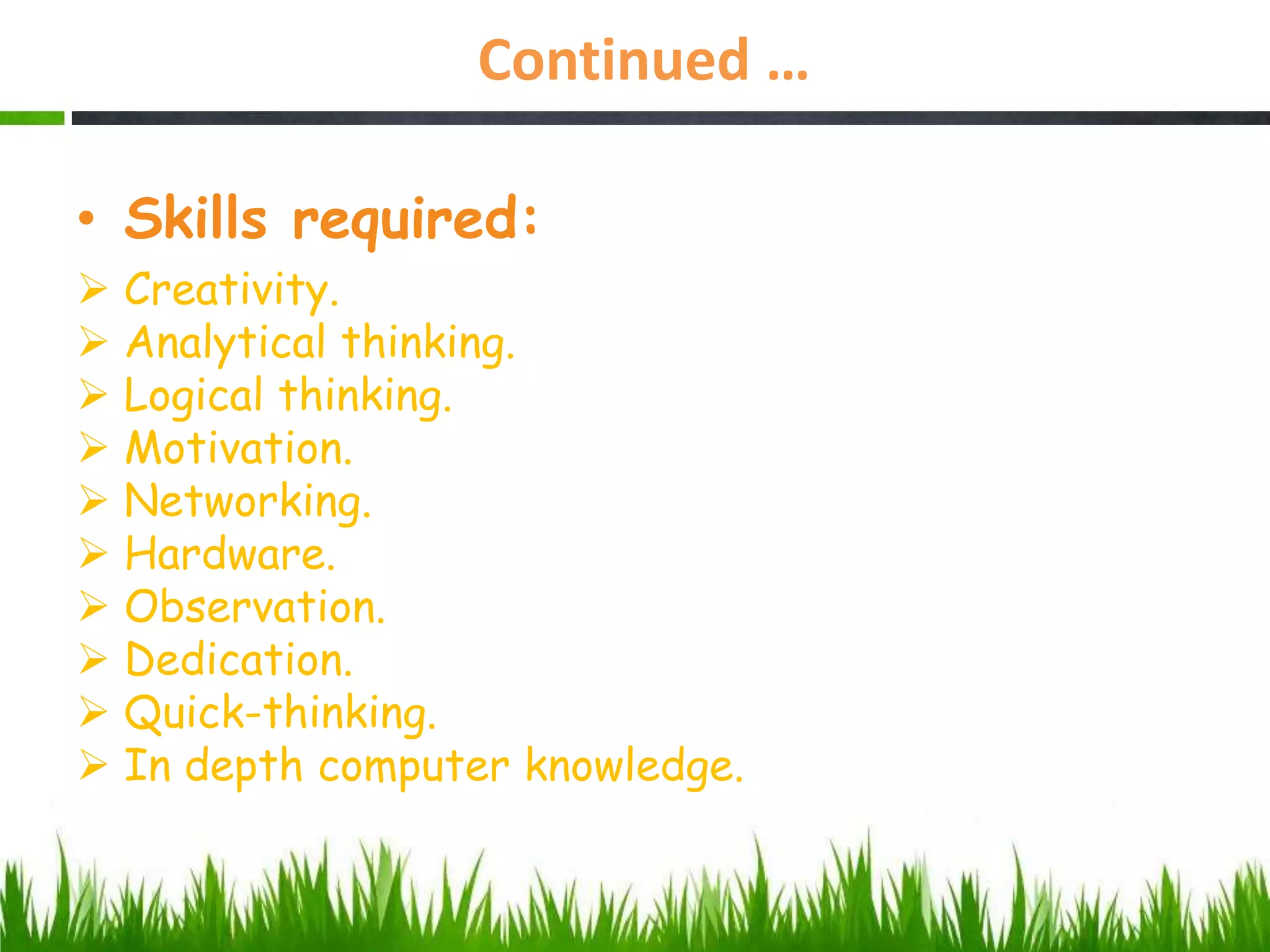 Continued …

• Skills required:

➢ Creativity.
➢ Analytical thinking.
➢ Logical thinking.
➢ Motivation.
➢ Networking.
➢ Hardware.
➢ Observation.
➢ Dedication.
➢ Quick-thinking.
➢ In depth computer knowledge.